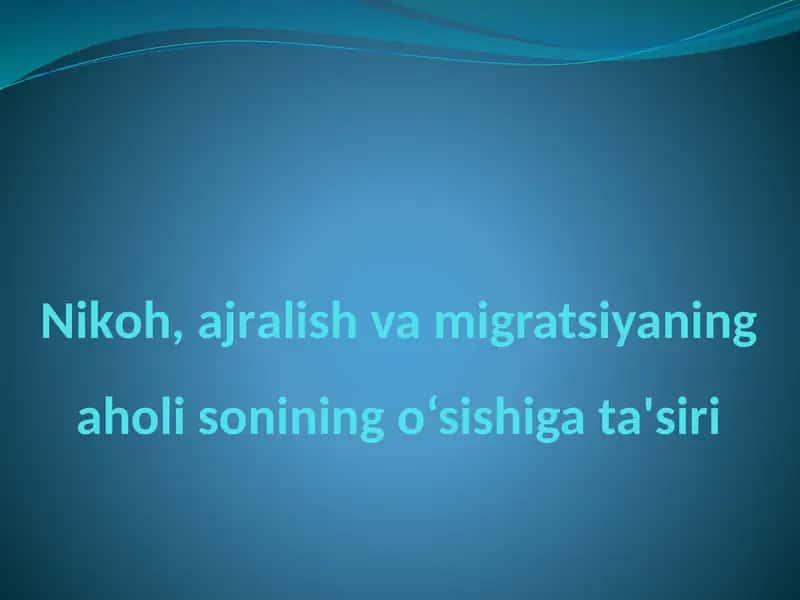 Nikoh, ajralish va migratsiyaning aholi sonining o‘sishiga ta'siri